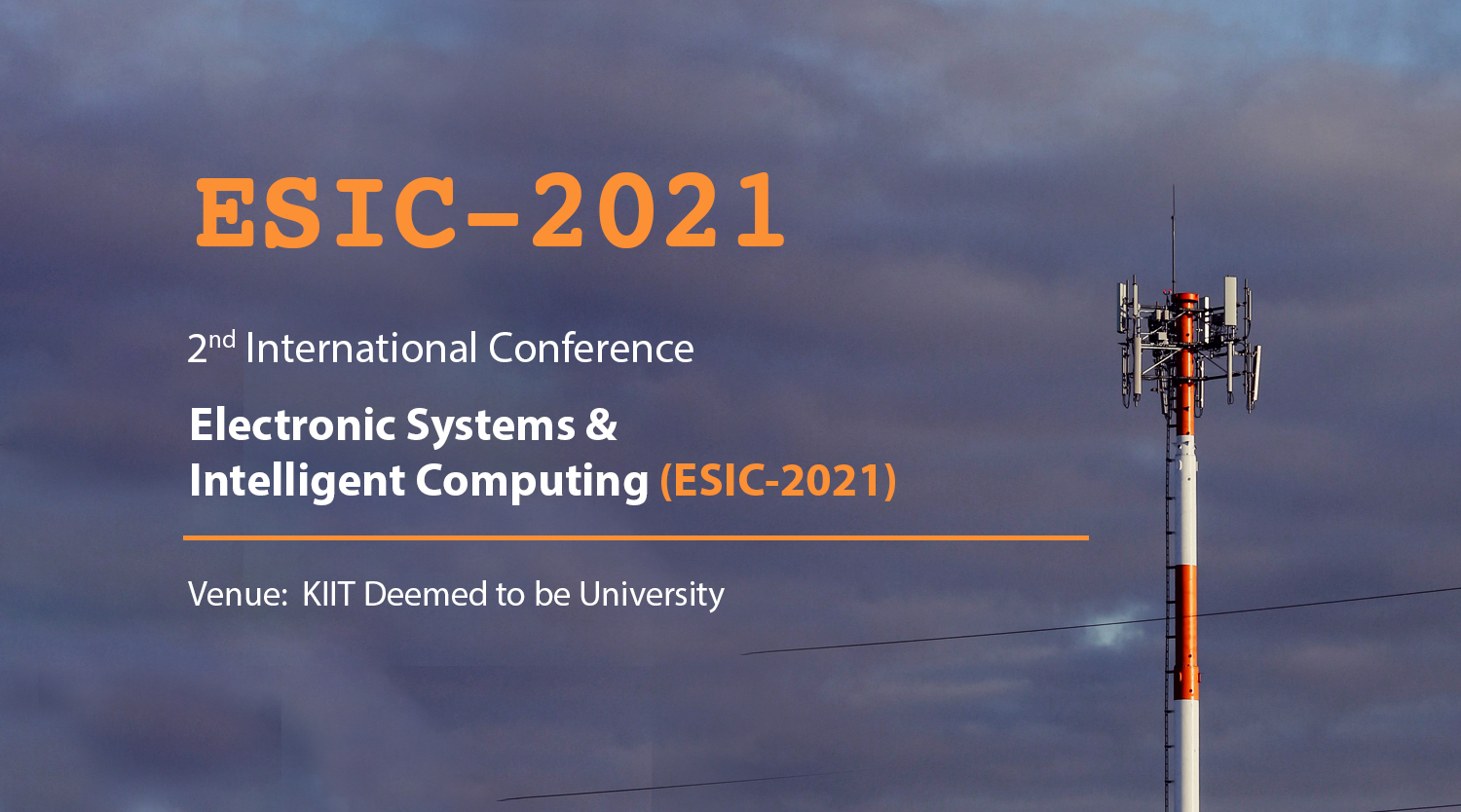 ESIC-2021

2nd International Conference

Electronic Systems & Intelligent Computing (ESIC-2021)

Venue: KIIT Deemed to be University